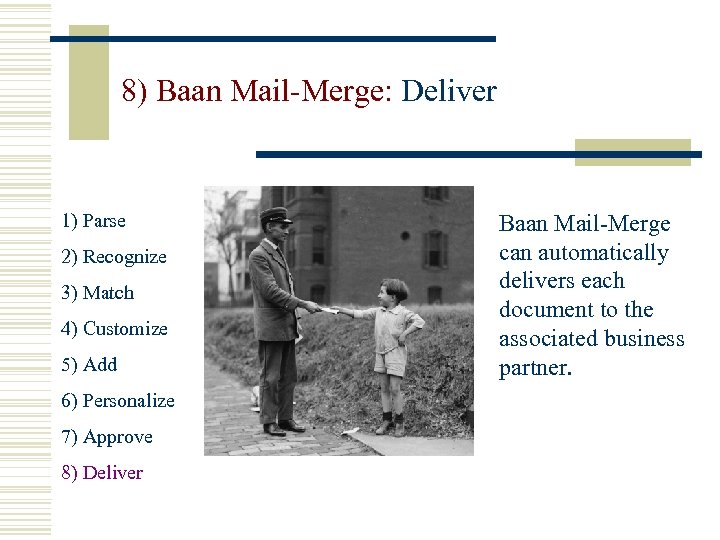 8) Baan Mail-Merge: Deliver

1) Parse

2) Recognize

3) Match

4) Customize

5) Add

6) Personalize

7) Approve

8) Deliver

Baan Mail-Merge can automatically delivers each document to the associated business partner.